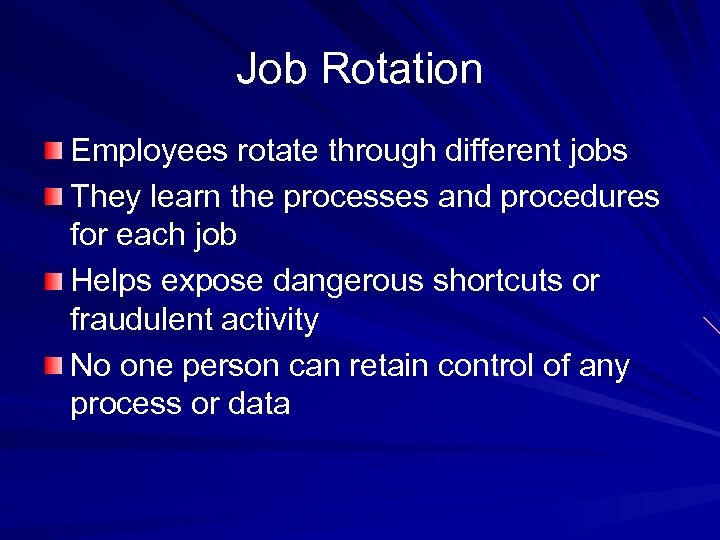 Job Rotation

Employees rotate through different jobs

They learn the processes and procedures for each job

Helps expose dangerous shortcuts or fraudulent activity

No one person can retain control of any process or data